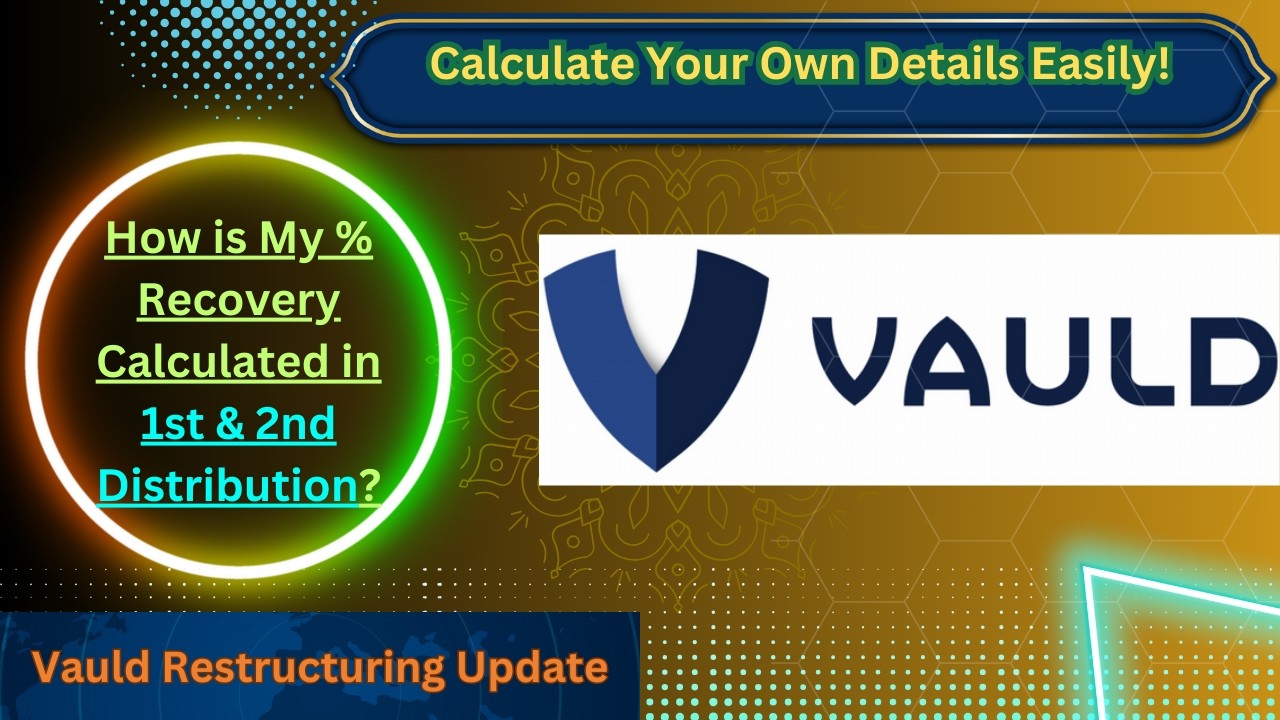 Calculate Your Own Details Easily!

How is My % Recovery Calculated in 1st & 2nd Distribution?

VAULD

Vauld Restructuring Update